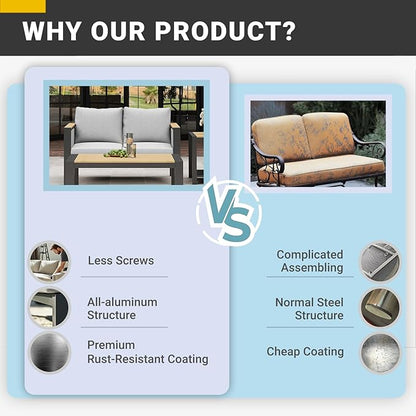 WHY OUR PRODUCT?

VS

Less Screws

All-aluminum Structure

Premium Rust-Resistant Coating

Complicated Assembling

Normal Steel Structure

Cheap Coating